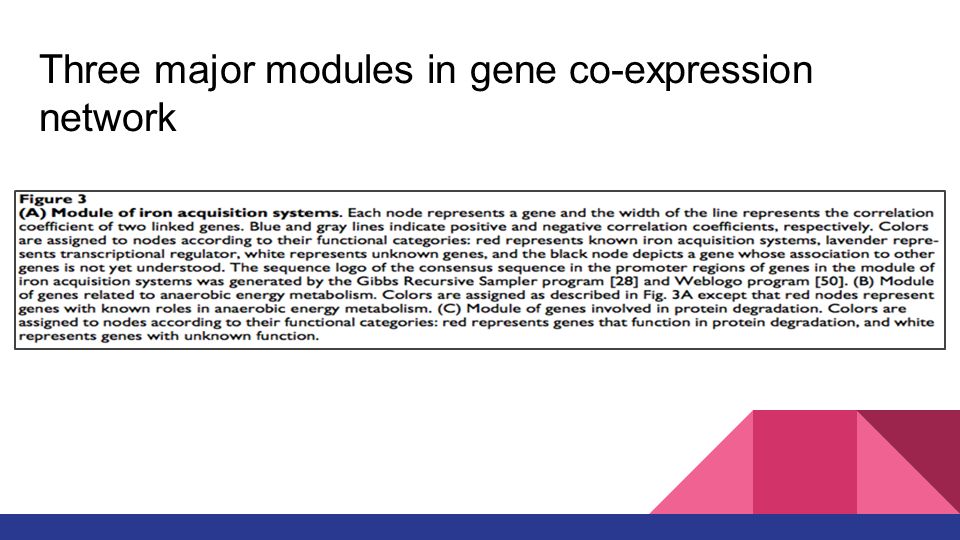 Three major modules in gene co-expression network

Figure 3
(A) Module of iron acquisition systems. Each node represents a gene and the width of the line represents the correlation coefficient of two linked genes. Blue and gray lines indicate positive and negative correlation coefficients, respectively. Colors are assigned to nodes according to their functional categories: red represents known iron acquisition systems, lavender represents transcriptional regulator, white represents unknown genes, and the black node depicts a gene whose association to other genes is not yet understood. The sequence logo of the consensus sequence in the promoter regions of genes in the module of iron acquisition systems was generated by the Gibbs Recursive Sampler program [28] and Weblogo program [50]. (B) Module of genes related to anaerobic energy metabolism. Colors are assigned as described in Fig. 3A except that red nodes represent genes with known roles in anaerobic energy metabolism. (C) Module of genes involved in protein degradation. Colors are assigned to nodes according to their functional categories: red represents genes that function in protein degradation, and white represents genes with unknown function.